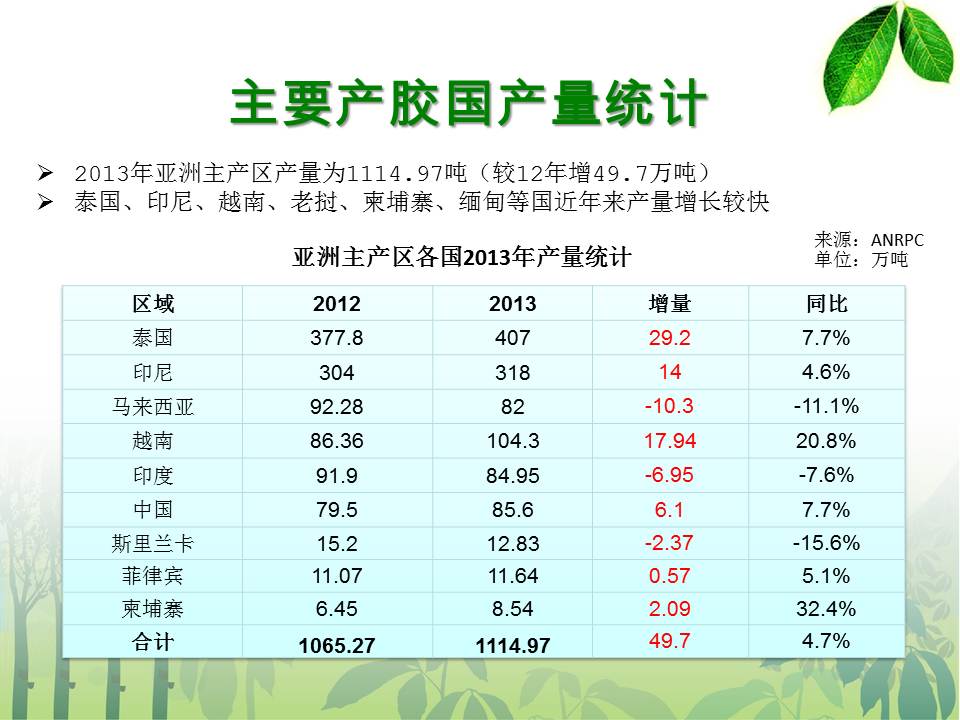 主要产胶国产量统计

➢ 2013年亚洲主产区产量为1114.97吨（较12年增49.7万吨）
➢ 泰国、印尼、越南、老挝、柬埔寨、缅甸等国近年来产量增长较快

来源：ANRPC
单位：万吨

亚洲主产区各国2013年产量统计

| 区域 | 2012 | 2013 | 增量 | 同比 |
|---|---|---|---|---|
| 泰国 | 377.8 | 407 | 29.2 | 7.7% |
| 印尼 | 304 | 318 | 14 | 4.6% |
| 马来西亚 | 92.28 | 82 | -10.3 | -11.1% |
| 越南 | 86.36 | 104.3 | 17.94 | 20.8% |
| 印度 | 91.9 | 84.95 | -6.95 | -7.6% |
| 中国 | 79.5 | 85.6 | 6.1 | 7.7% |
| 斯里兰卡 | 15.2 | 12.83 | -2.37 | -15.6% |
| 菲律宾 | 11.07 | 11.64 | 0.57 | 5.1% |
| 柬埔寨 | 6.45 | 8.54 | 2.09 | 32.4% |
| 合计 | 1065.27 | 1114.97 | 49.7 | 4.7% |